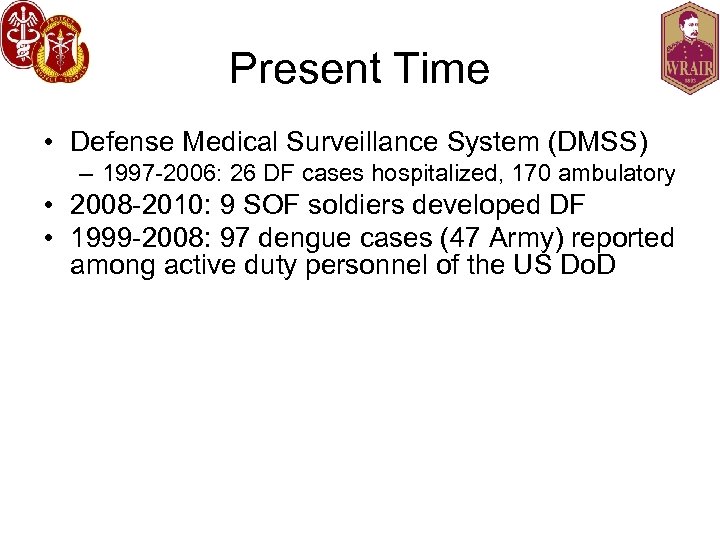 WRAIR

Present Time

• Defense Medical Surveillance System (DMSS)
– 1997-2006: 26 DF cases hospitalized, 170 ambulatory
• 2008-2010: 9 SOF soldiers developed DF
• 1999-2008: 97 dengue cases (47 Army) reported among active duty personnel of the US DoD